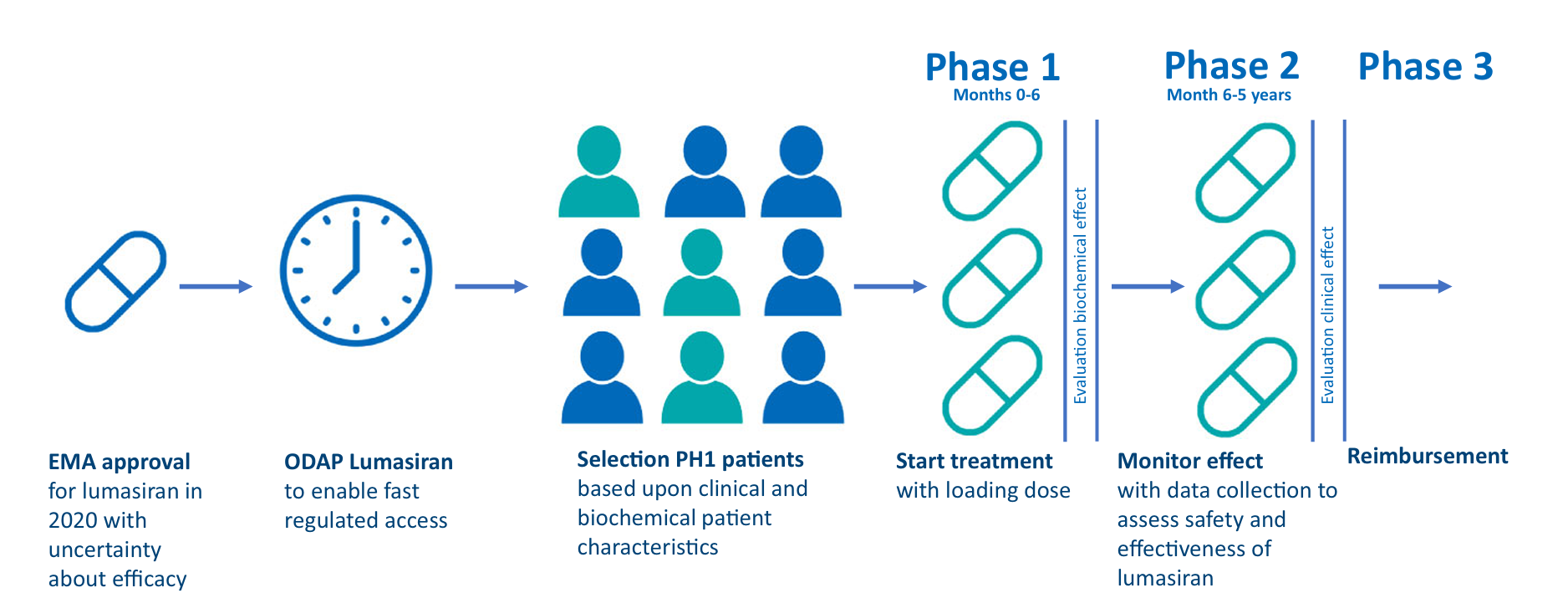 Phase 1
Months 0-6

Phase 2
Month 6-5 years

Phase 3

Evaluation biochemical effect

Evaluation clinical effect

EMA approval for lumasiran in 2020 with uncertainty about efficacy

ODAP Lumasiran to enable fast regulated access

Selection PH1 patients based upon clinical and biochemical patient characteristics

Start treatment with loading dose

Monitor effect with data collection to assess safety and effectiveness of lumasiran

Reimbursement